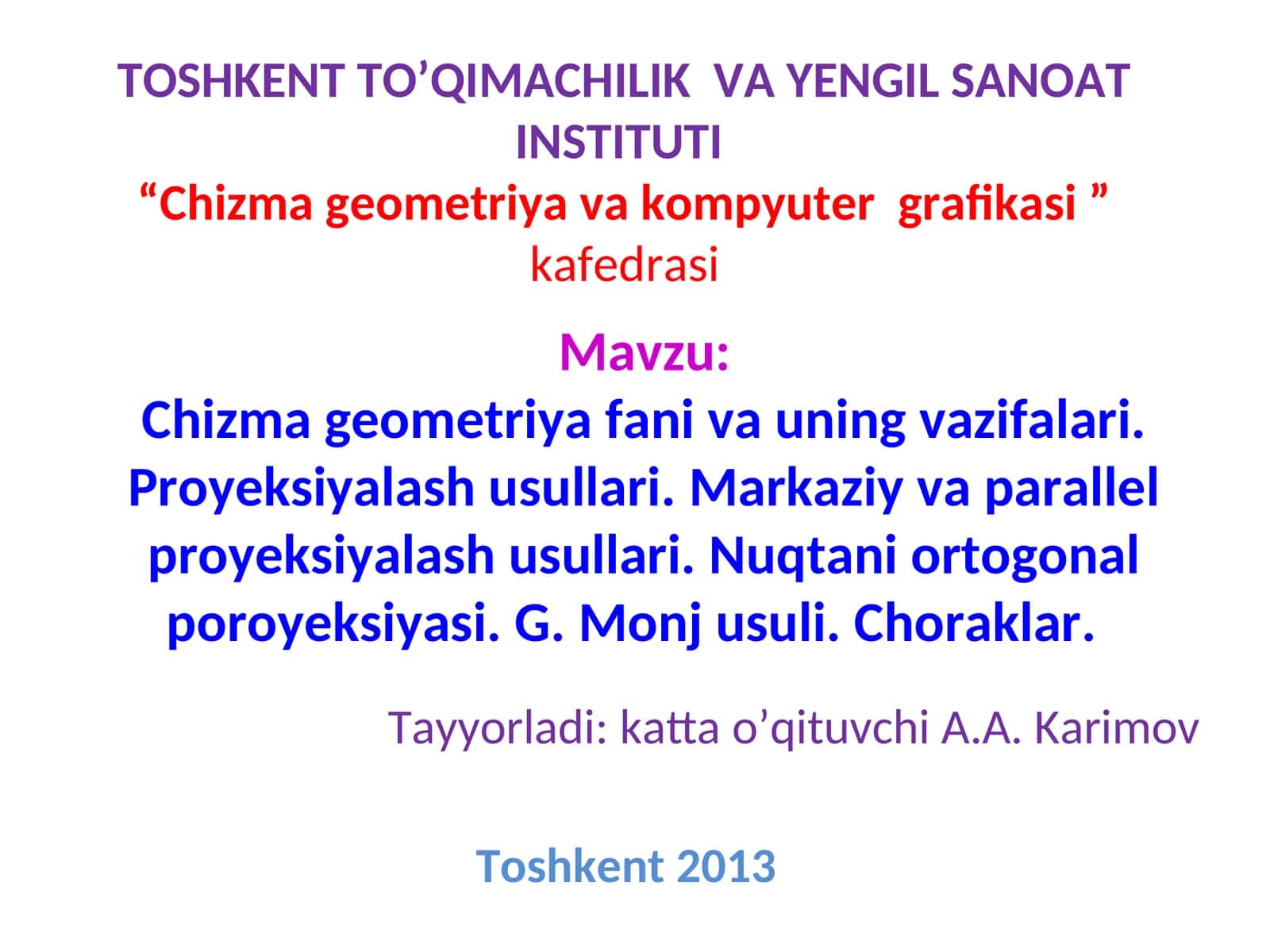 TOSHKENT TO’QIMACHILIK VA YENGIL SANOAT INSTITUTI
“Chizma geometriya va kompyuter grafikasi ” kafedrasi

Mavzu:
Chizma geometriya fani va uning vazifalari. Proyeksiyalash usullari. Markaziy va parallel proyeksiyalash usullari. Nuqtani ortogonal poroyeksiyasi. G. Monj usuli. Choraklar.

Tayyorladi: katta o’qituvchi A.A. Karimov

Toshkent 2013